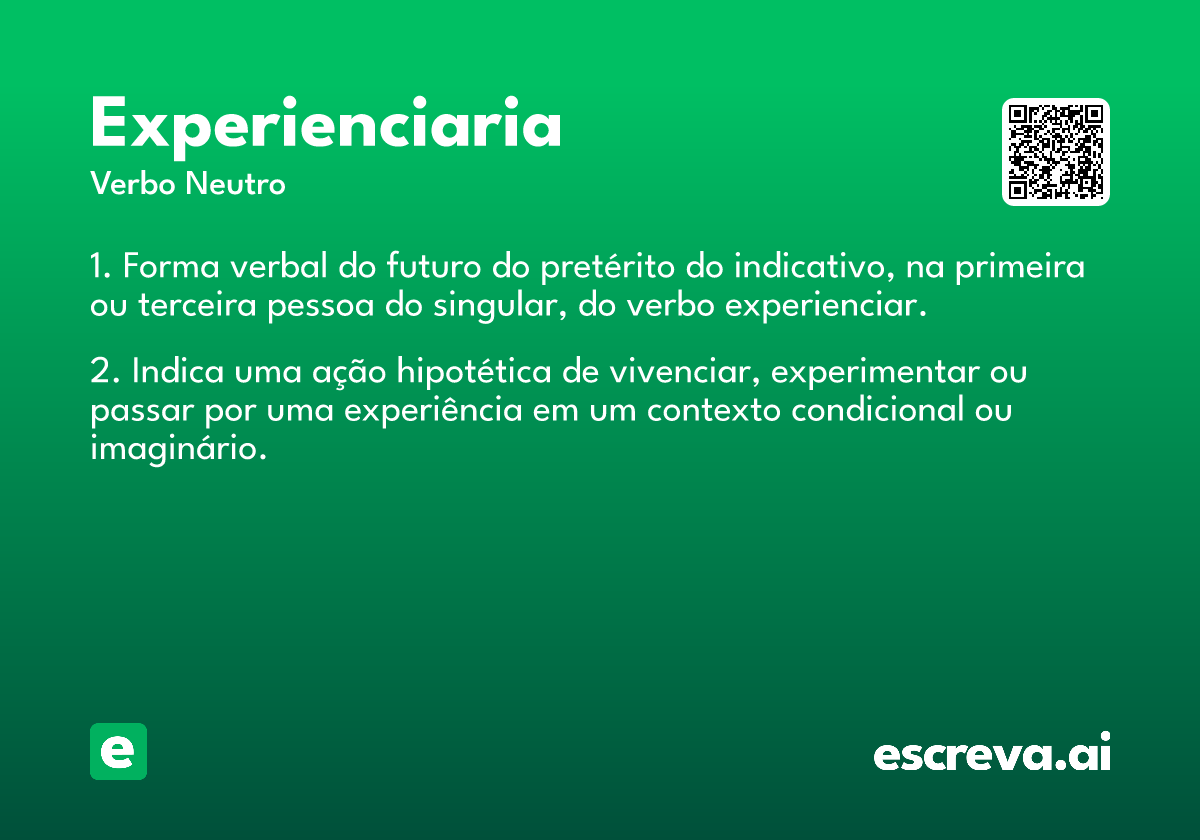 Experienciaria
Verbo Neutro

1. Forma verbal do futuro do pretérito do indicativo, na primeira ou terceira pessoa do singular, do verbo experienciar.

2. Indica uma ação hipotética de vivenciar, experimentar ou passar por uma experiência em um contexto condicional ou imaginário.

e

escreva.ai